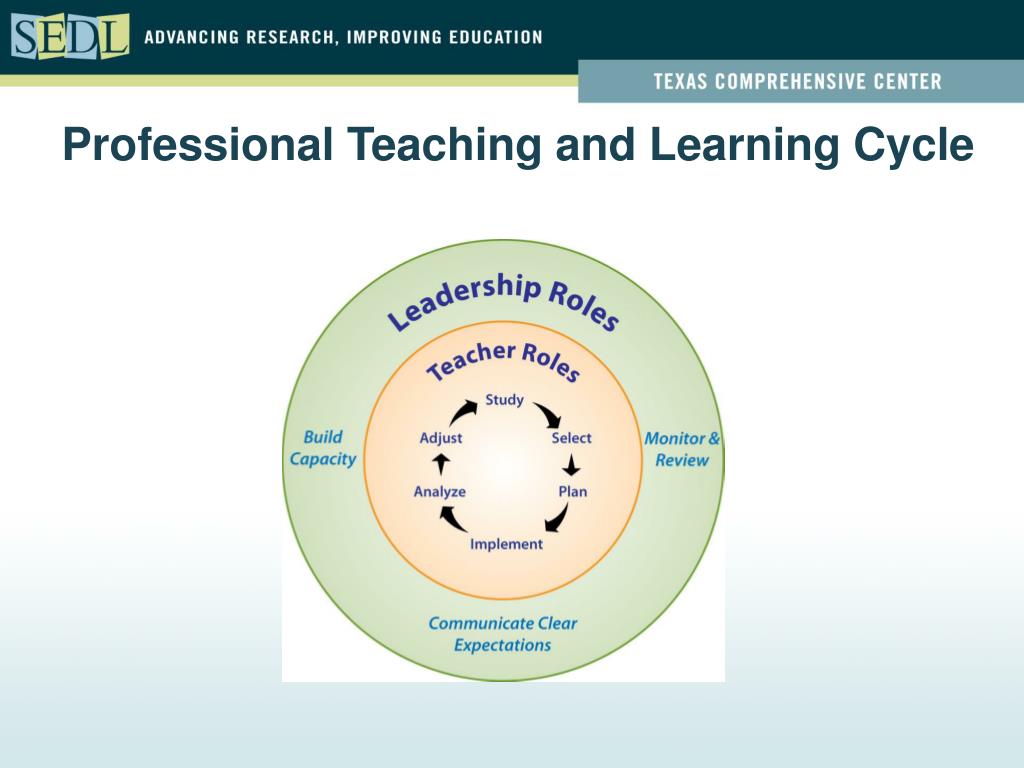 SEDL ADVANCING RESEARCH, IMPROVING EDUCATION

TEXAS COMPREHENSIVE CENTER

Professional Teaching and Learning Cycle

Leadership Roles

Teacher Roles

Study

Select

Plan

Implement

Analyze

Adjust

Build Capacity

Monitor & Review

Communicate Clear Expectations